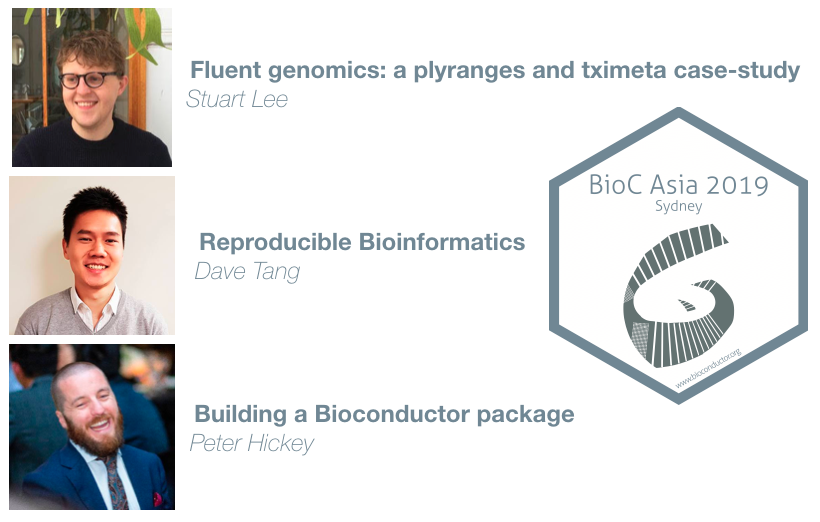 Fluent genomics: a plyranges and tximeta case-study
Stuart Lee

Reproducible Bioinformatics
Dave Tang

Building a Bioconductor package
Peter Hickey

BioC Asia 2019
Sydney
www.bioconductor.org